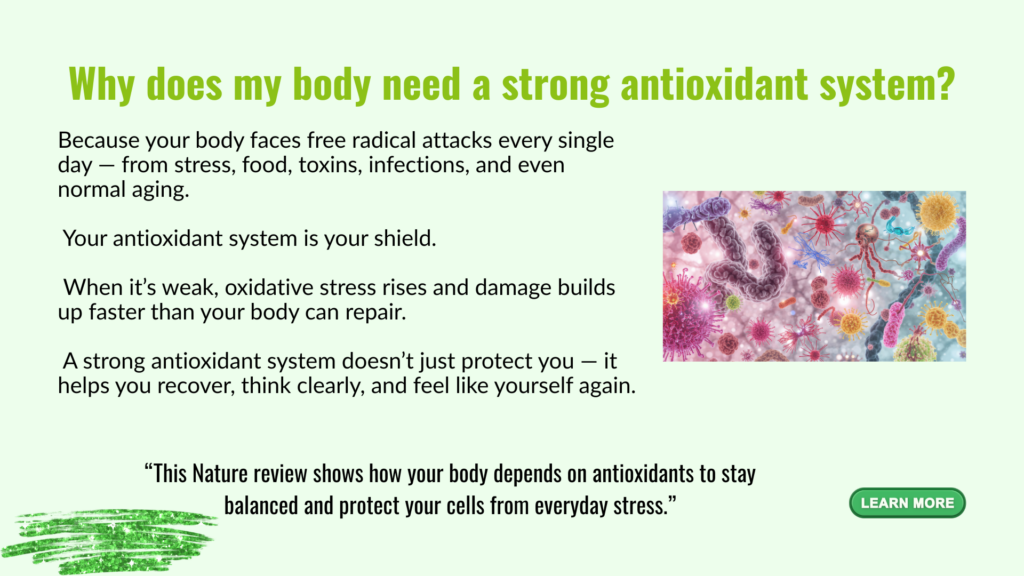 Why does my body need a strong antioxidant system?

Because your body faces free radical attacks every single day — from stress, food, toxins, infections, and even normal aging.

Your antioxidant system is your shield.

When it's weak, oxidative stress rises and damage builds up faster than your body can repair.

A strong antioxidant system doesn't just protect you — it helps you recover, think clearly, and feel like yourself again.

"This Nature review shows how your body depends on antioxidants to stay balanced and protect your cells from everyday stress."

LEARN MORE